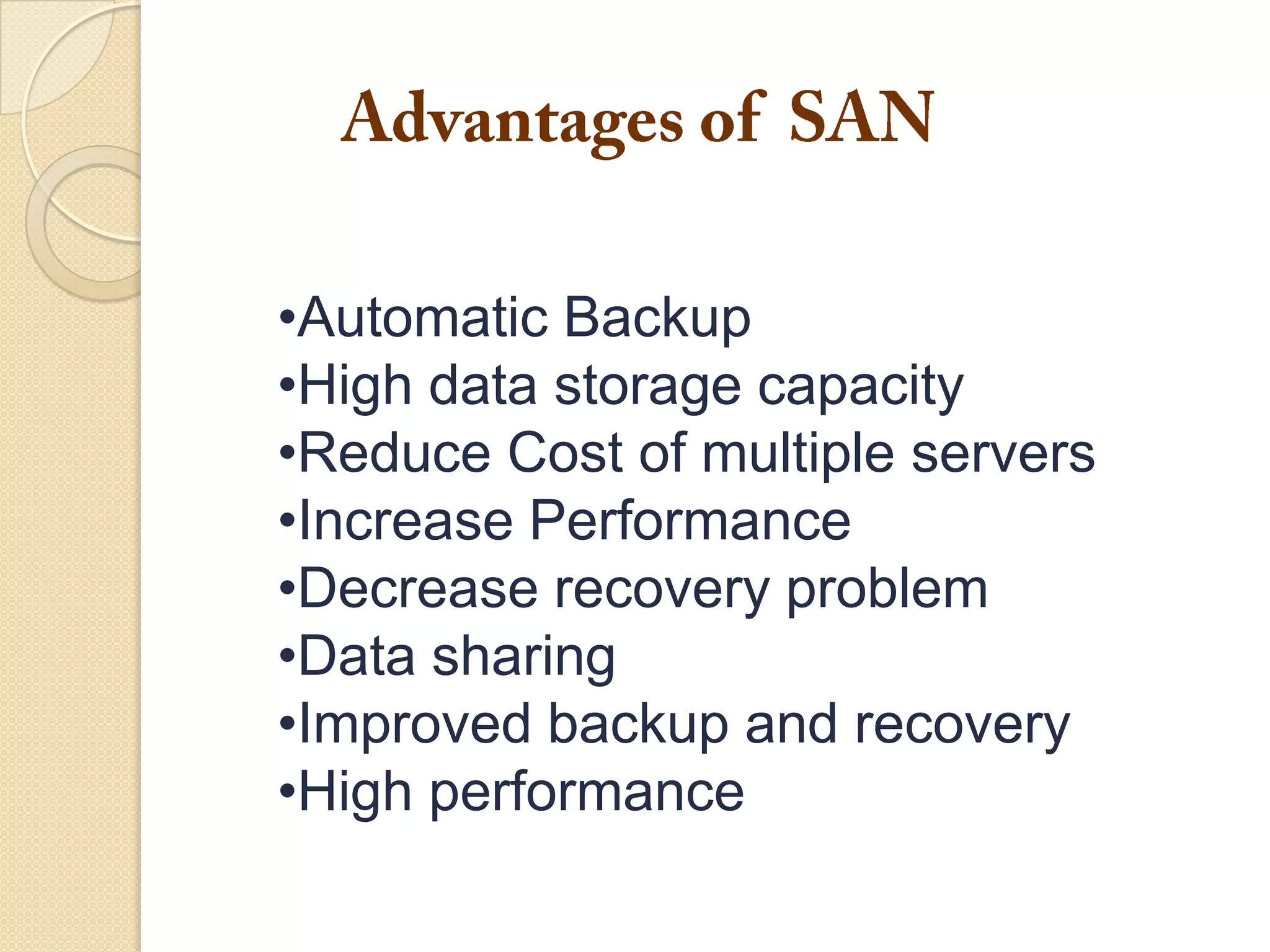 Advantages of SAN

•Automatic Backup
•High data storage capacity
•Reduce Cost of multiple servers
•Increase Performance
•Decrease recovery problem
•Data sharing
•Improved backup and recovery
•High performance